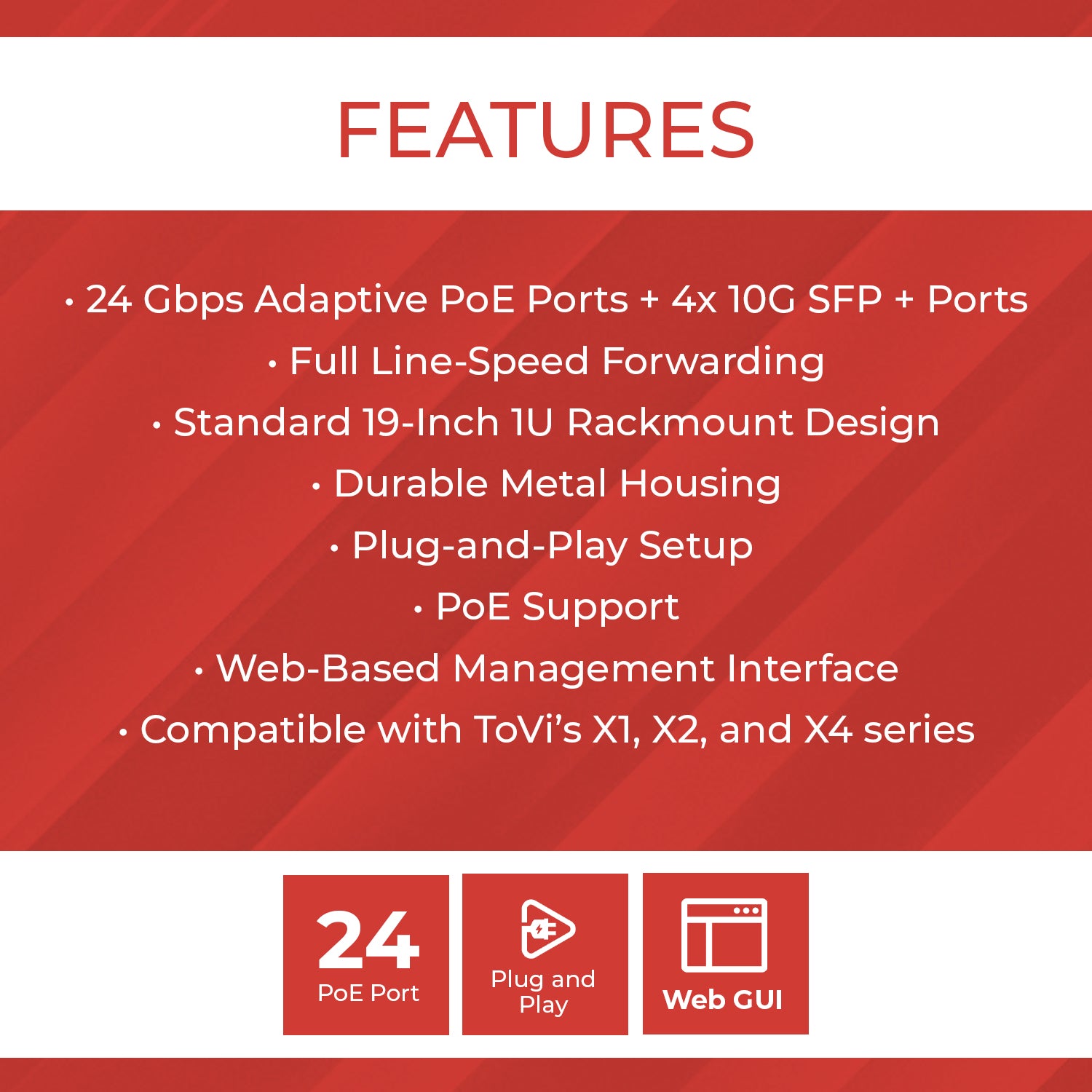 FEATURES

• 24 Gbps Adaptive PoE Ports + 4x 10G SFP + Ports
• Full Line-Speed Forwarding
• Standard 19-Inch 1U Rackmount Design
• Durable Metal Housing
• Plug-and-Play Setup
• PoE Support
• Web-Based Management Interface
• Compatible with ToVi's X1, X2, and X4 series

24
PoE Port

Plug and Play

Web GUI